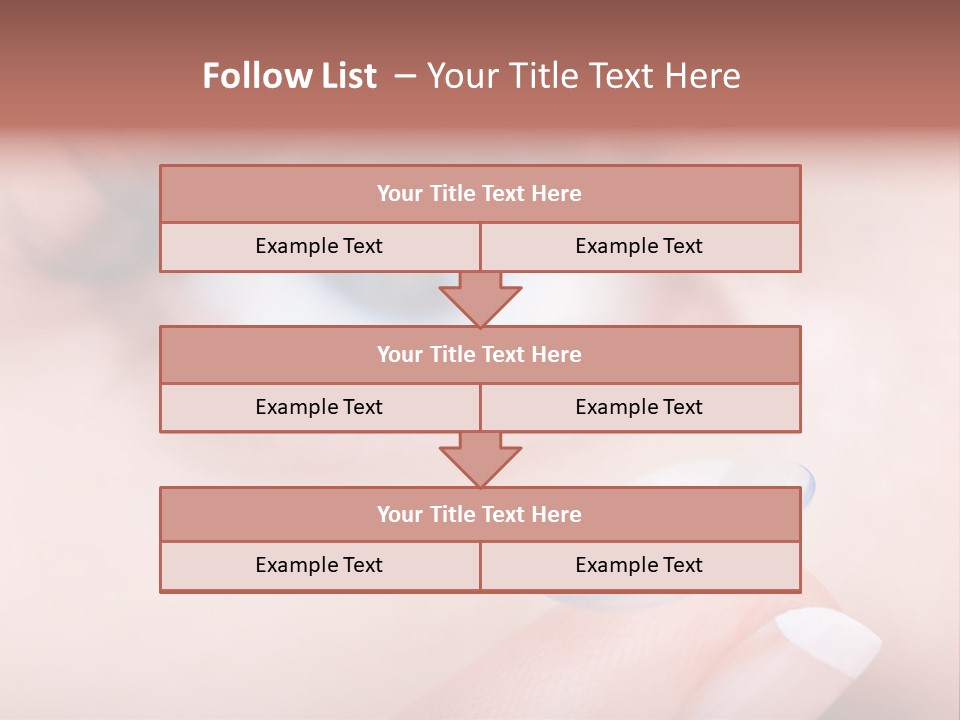 Follow List – Your Title Text Here

Your Title Text Here

Example Text

Example Text

Your Title Text Here

Example Text

Example Text

Your Title Text Here

Example Text

Example Text